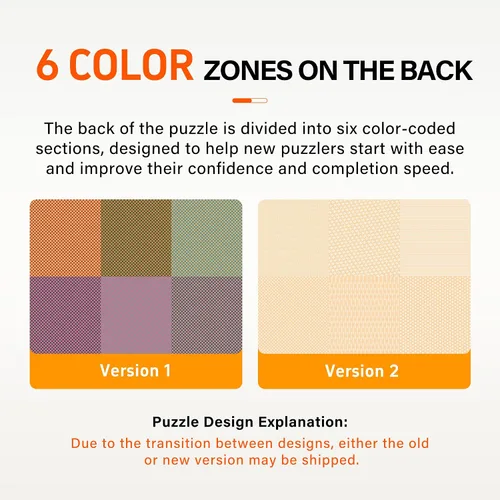 6 COLOR ZONES ON THE BACK

The back of the puzzle is divided into six color-coded sections, designed to help new puzzlers start with ease and improve their confidence and completion speed.

Version 1

Version 2

Puzzle Design Explanation:

Due to the transition between designs, either the old or new version may be shipped.